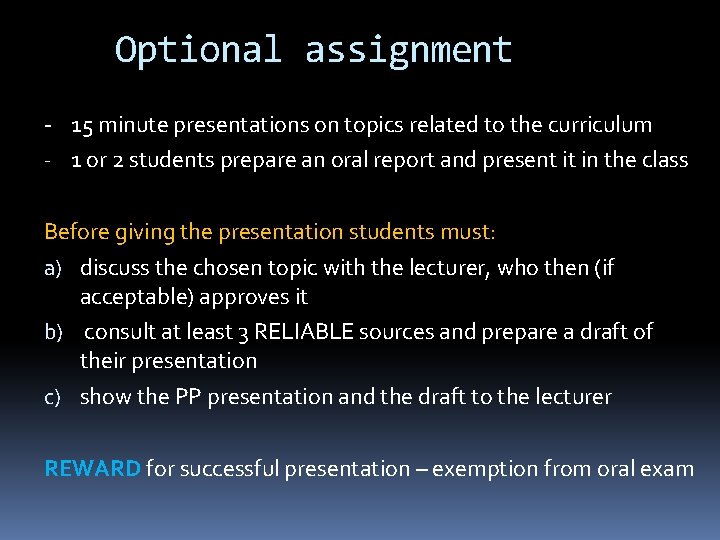 Optional assignment

- 15 minute presentations on topics related to the curriculum
- 1 or 2 students prepare an oral report and present it in the class

Before giving the presentation students must:
a) discuss the chosen topic with the lecturer, who then (if acceptable) approves it
b) consult at least 3 RELIABLE sources and prepare a draft of their presentation
c) show the PP presentation and the draft to the lecturer

REWARD for successful presentation – exemption from oral exam